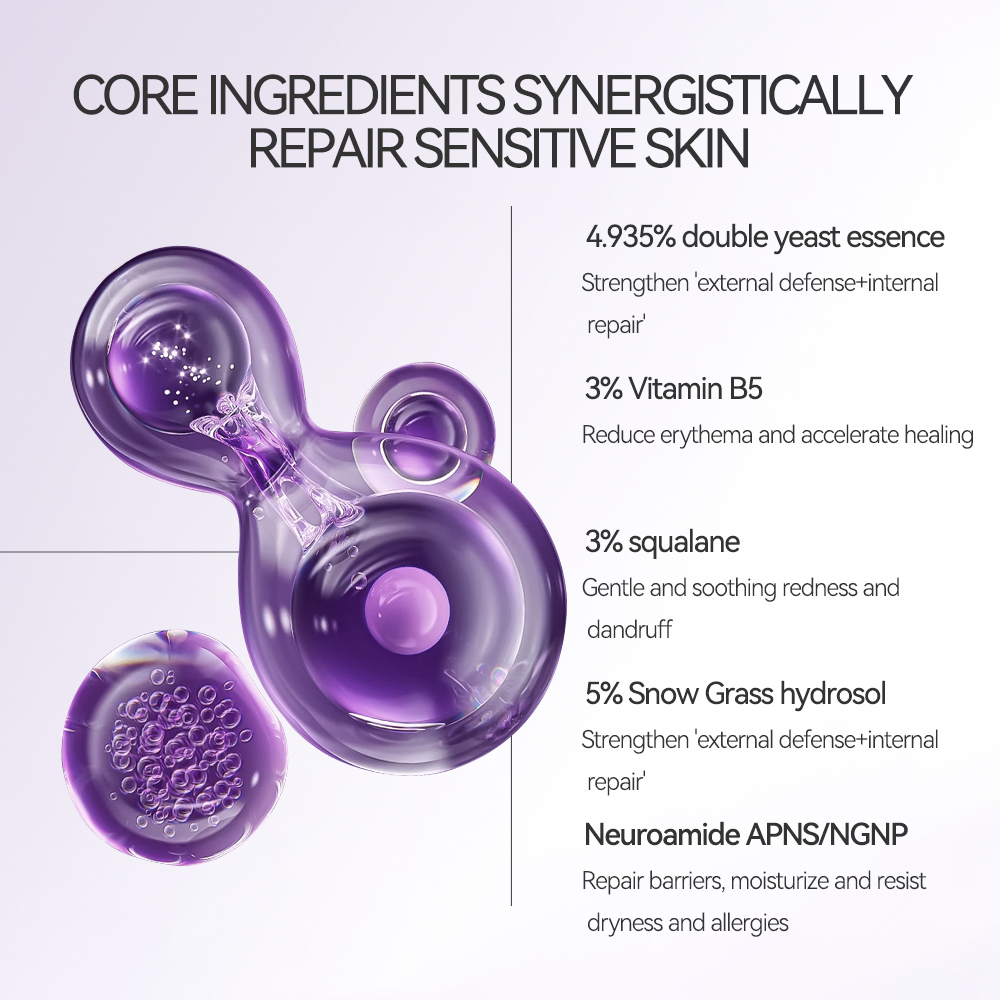 CORE INGREDIENTS SYNERGISTICALLY REPAIR SENSITIVE SKIN

4.935% double yeast essence

Strengthen 'external defense+internal repair'

3% Vitamin B5

Reduce erythema and accelerate healing

3% squalane

Gentle and soothing redness and dandruff

5% Snow Grass hydrosol

Strengthen 'external defense+internal repair'

Neuroamide APNS/NGNP

Repair barriers, moisturize and resist dryness and allergies